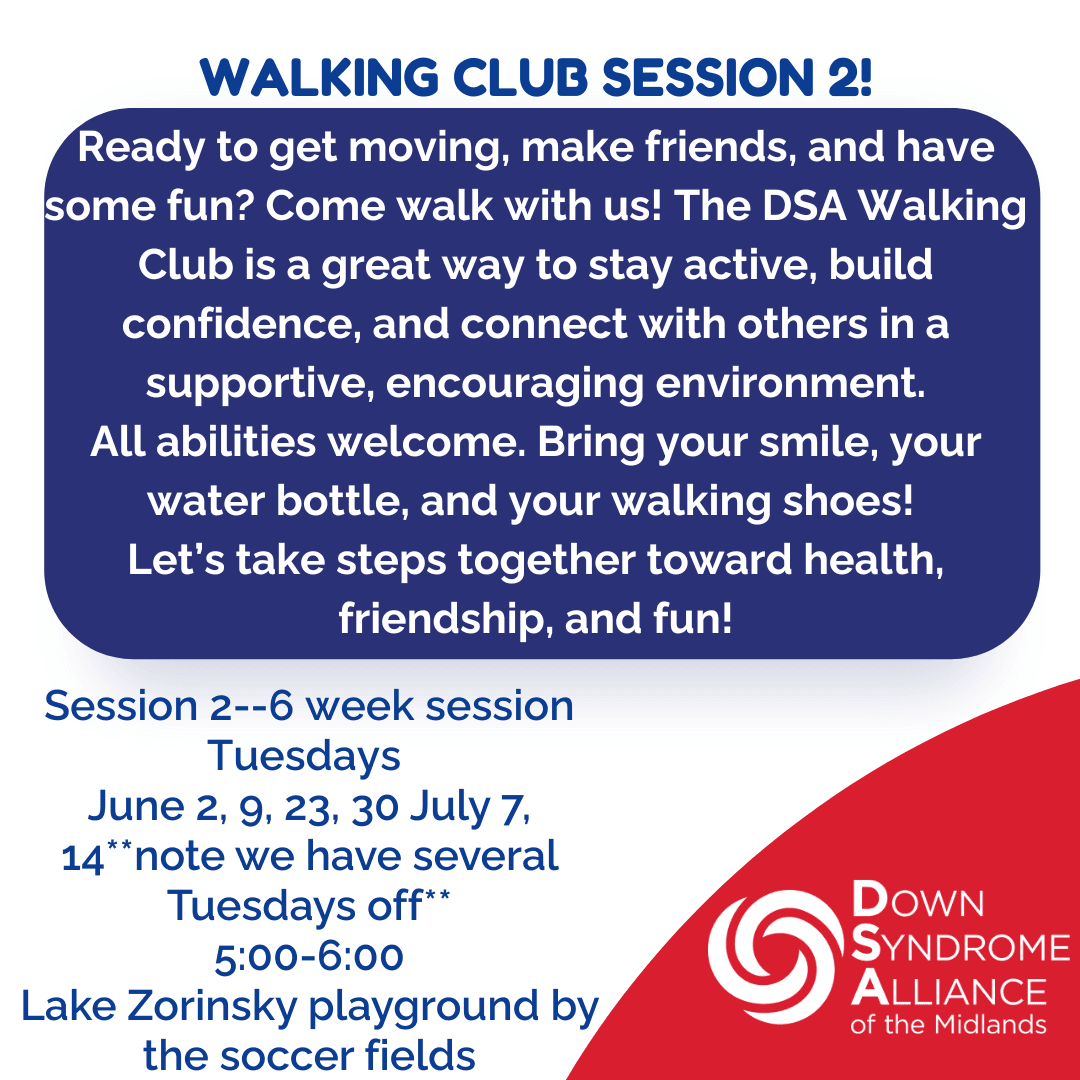 WALKING CLUB SESSION 2!

Ready to get moving, make friends, and have some fun? Come walk with us! The DSA Walking Club is a great way to stay active, build confidence, and connect with others in a supportive, encouraging environment.
All abilities welcome. Bring your smile, your water bottle, and your walking shoes!
Let's take steps together toward health, friendship, and fun!

Session 2--6 week session
Tuesdays
June 2, 9, 23, 30 July 7, 14**note we have several Tuesdays off**
5:00-6:00
Lake Zorinsky playground by the soccer fields

DOWN
SYNDROME
ALLIANCE
of the Midlands